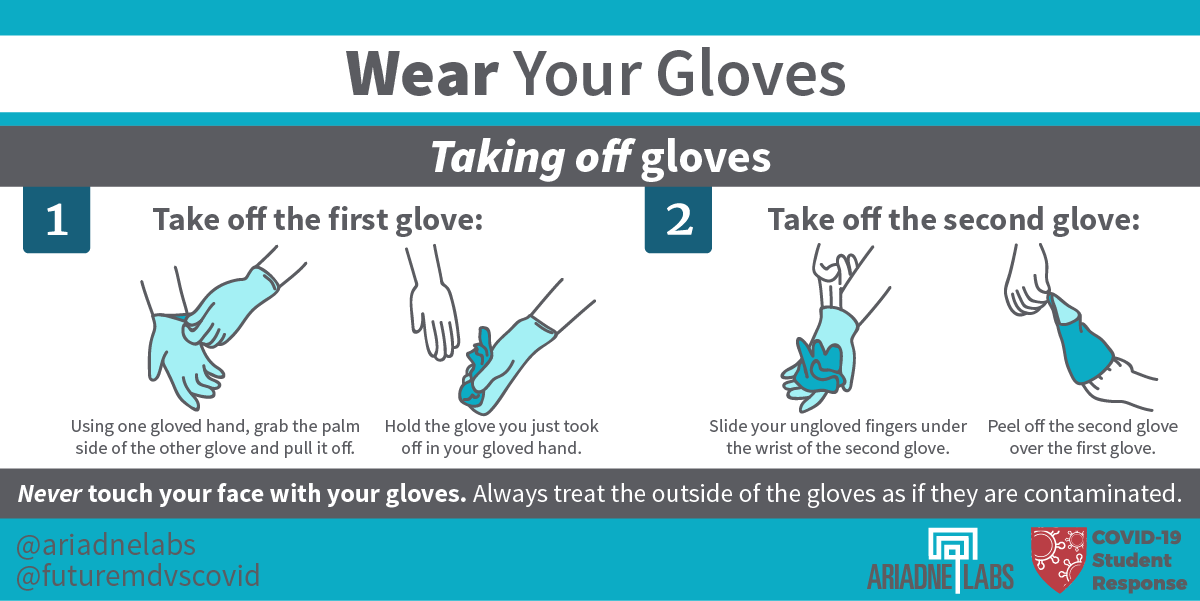 Wear Your Gloves

Taking off gloves

1

Take off the first glove:

Using one gloved hand, grab the palm side of the other glove and pull it off.

Hold the glove you just took off in your gloved hand.

2

Take off the second glove:

Slide your ungloved fingers under the wrist of the second glove.

Peel off the second glove over the first glove.

Never touch your face with your gloves. Always treat the outside of the gloves as if they are contaminated.

@ariadnelabs
@futuremdvscovid

ARIADNE LABS

COVID-19 Student Response